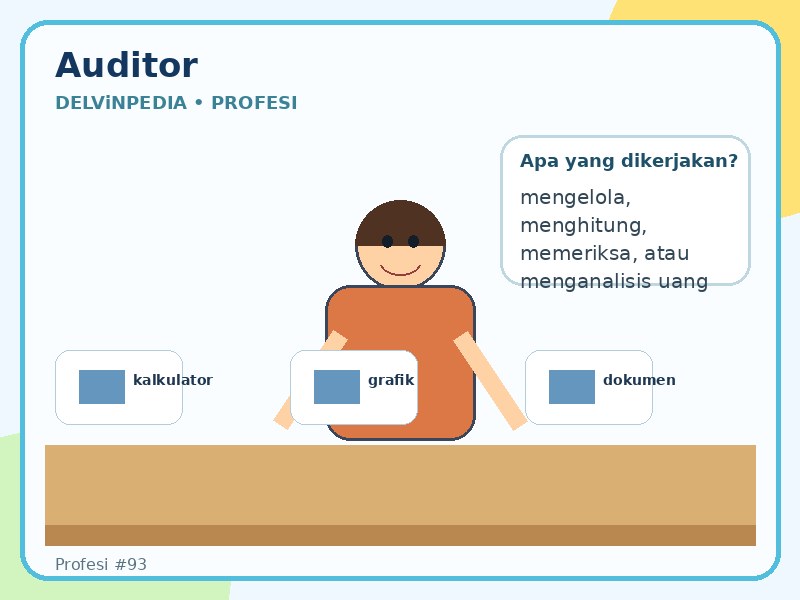 Auditor

DELViNPEDIA • PROFESI

Apa yang dikerjakan?

mengelola, menghitung, memeriksa, atau menganalisis uang

kalkulator

grafik

dokumen

Profesi #93